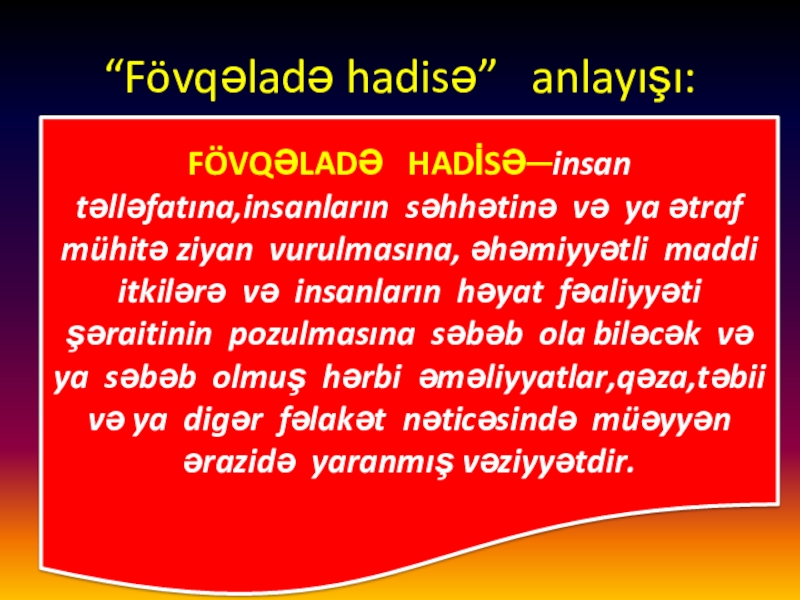 “Fövqəladə hadisə” anlayışı:

FÖVQƏLADƏ HADİSƏ—insan tələfatına,insanların səhhətinə və ya ətraf mühitə ziyan vurulmasına, əhəmiyyətli maddi itkilərə və insanların həyat fəaliyyəti şəraitinin pozulmasına səbəb ola biləcək və ya səbəb olmuş hərbi əməliyyatlar,qəza,təbii və ya digər fəlakət nəticəsində müəyyən ərazidə yaranmış vəziyyətdir.